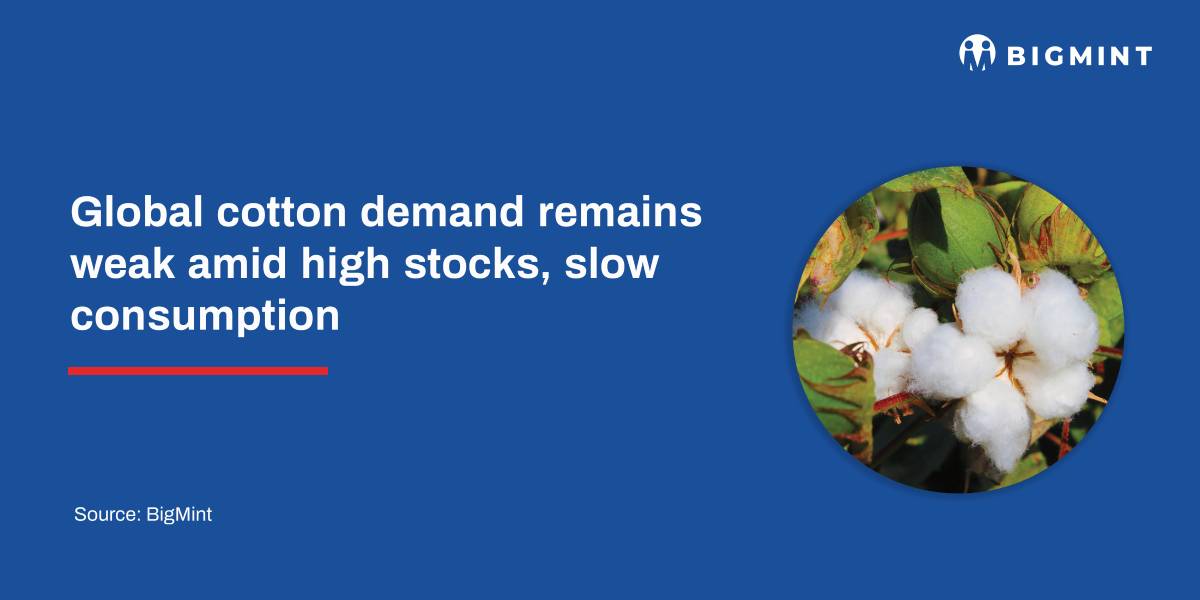 BIGMINT

Global cotton demand remains weak amid high stocks, slow consumption

Source: BigMint